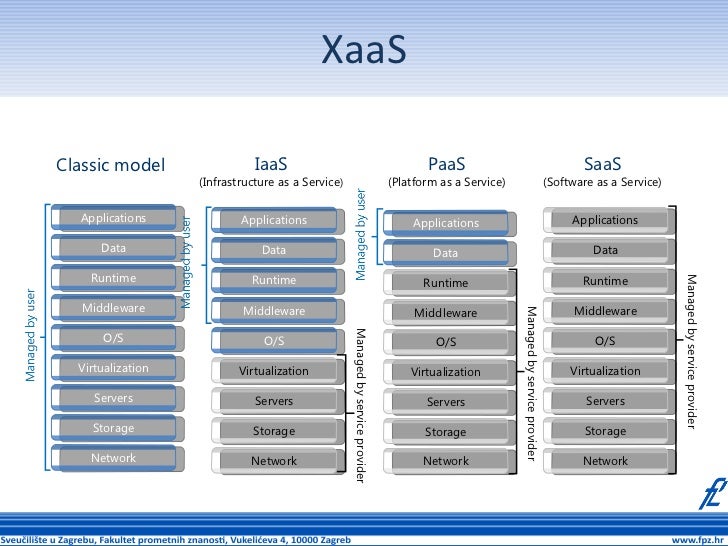 XaaS

Classic model

Managed by user

Applications
Data
Runtime
Middleware
O/S
Virtualization
Servers
Storage
Network

IaaS
(Infrastructure as a Service)

Managed by user

Applications
Data
Runtime
Middleware
O/S
Virtualization
Servers
Storage
Network

Managed by service provider

PaaS
(Platform as a Service)

Managed by user

Applications
Data
Runtime
Middleware
O/S
Virtualization
Servers
Storage
Network

Managed by service provider

SaaS
(Software as a Service)

Applications
Data
Runtime
Middleware
O/S
Virtualization
Servers
Storage
Network

Managed by service provider

Sveučilište u Zagrebu, Fakultet prometnih znanosti, Vukelićeva 4, 10000 Zagreb
www.fpz.hr